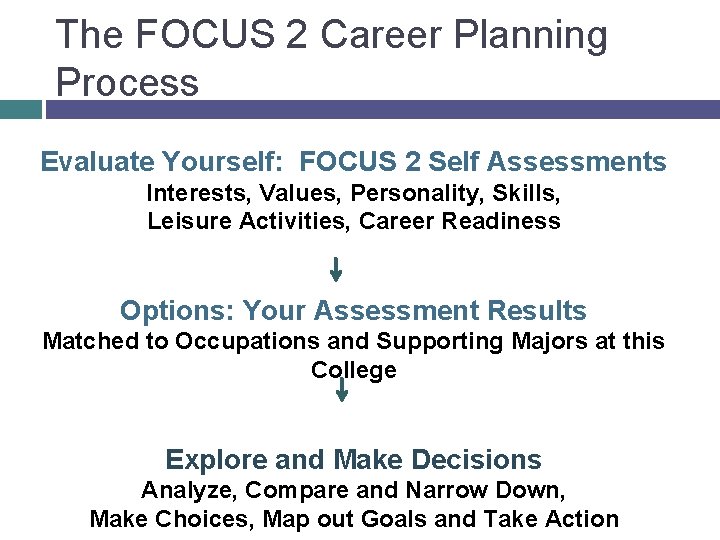 The FOCUS 2 Career Planning Process

Evaluate Yourself: FOCUS 2 Self Assessments
Interests, Values, Personality, Skills, Leisure Activities, Career Readiness

Options: Your Assessment Results
Matched to Occupations and Supporting Majors at this College

Explore and Make Decisions
Analyze, Compare and Narrow Down, Make Choices, Map out Goals and Take Action